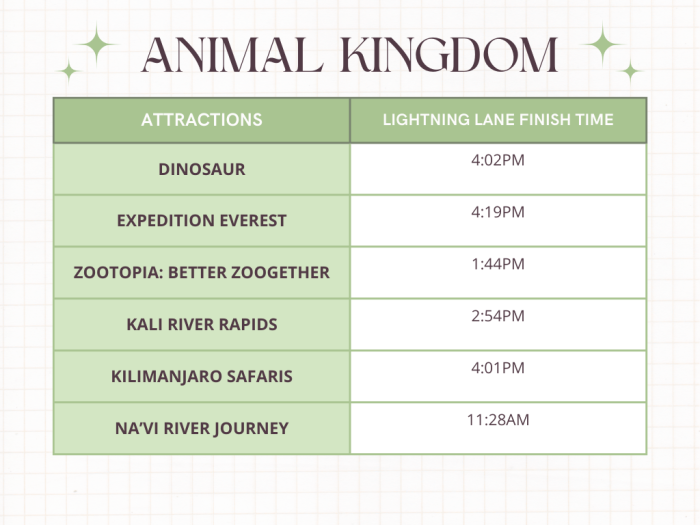 ANIMAL KINGDOM

| ATTRACTIONS | LIGHTNING LANE FINISH TIME |
|---|---|
| DINOSAUR | 4:02PM |
| EXPEDITION EVEREST | 4:19PM |
| ZOOTOPIA: BETTER ZOOGETHER | 1:44PM |
| KALI RIVER RAPIDS | 2:54PM |
| KILIMANJARO SAFARIS | 4:01PM |
| NA'VI RIVER JOURNEY | 11:28AM |